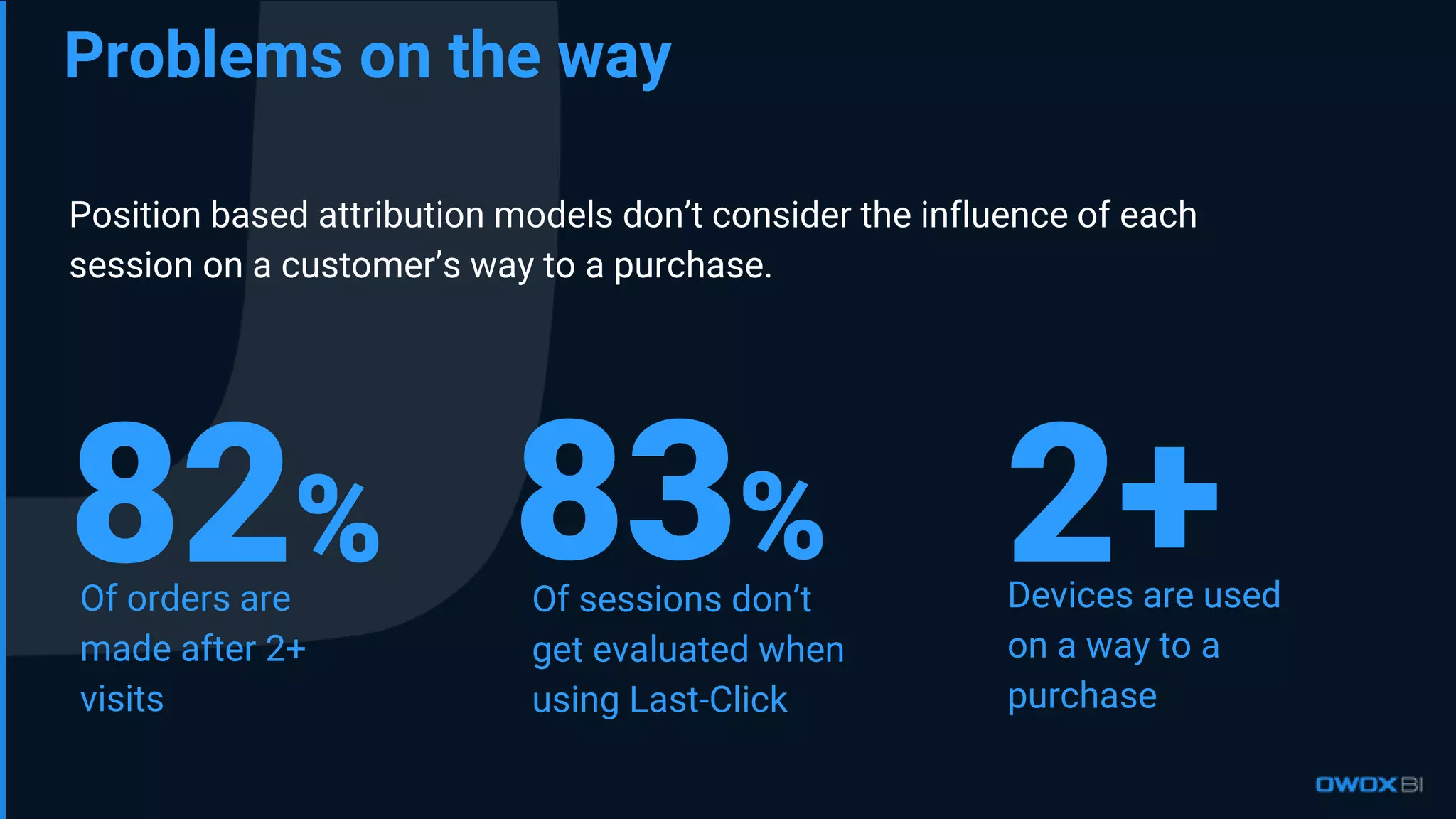 Problems on the way

Position based attribution models don’t consider the influence of each session on a customer’s way to a purchase.

82%
Of orders are made after 2+ visits

83%
Of sessions don’t get evaluated when using Last-Click

2+
Devices are used on a way to a purchase

OWOX BI